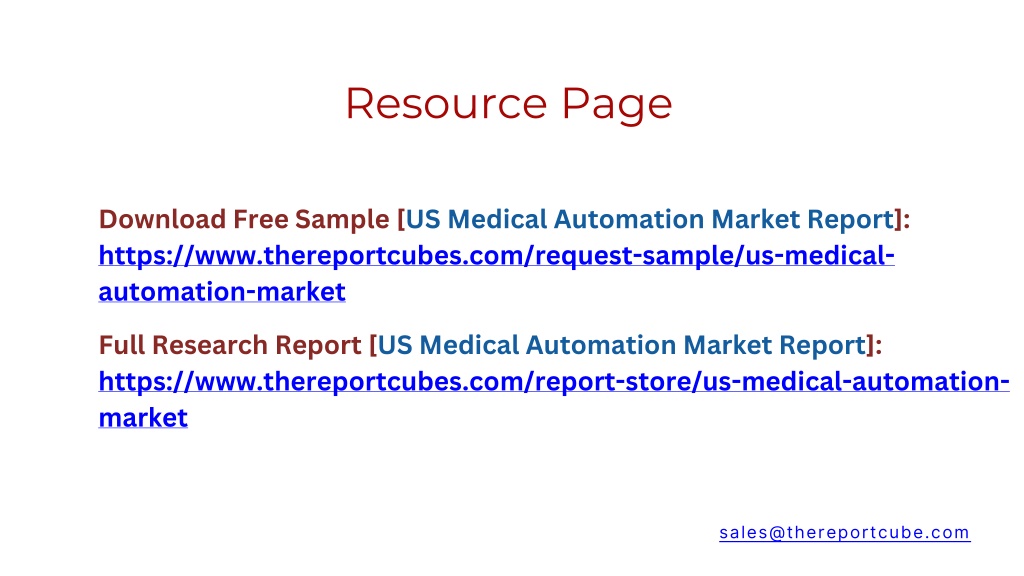 Resource Page

Download Free Sample [US Medical Automation Market Report]: https://www.thereportcubes.com/request-sample/us-medical-automation-market

Full Research Report [US Medical Automation Market Report]: https://www.thereportcubes.com/report-store/us-medical-automation-market

sales@thereportcube.com